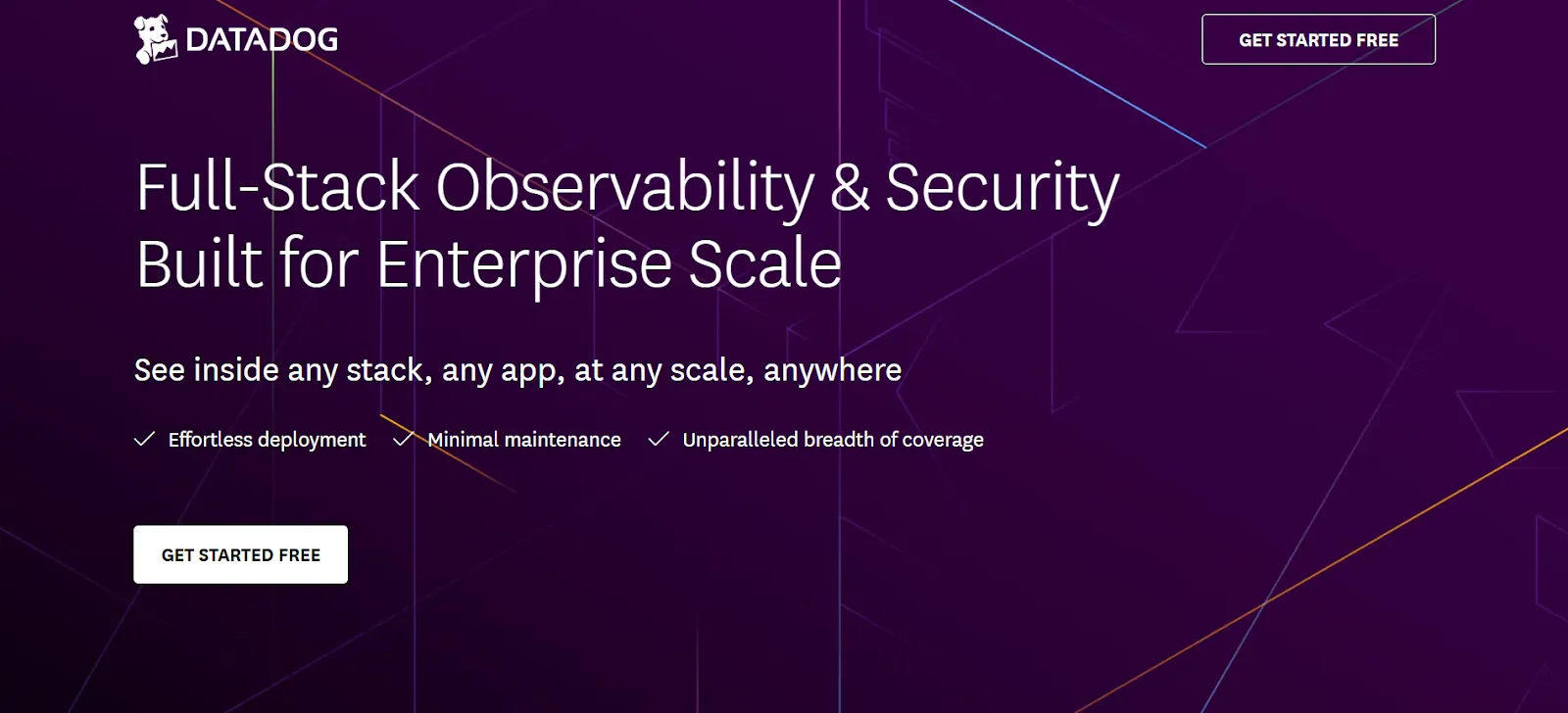 DATADOG

GET STARTED FREE

Full-Stack Observability & Security Built for Enterprise Scale

See inside any stack, any app, at any scale, anywhere

Effortless deployment Minimal maintenance Unparalleled breadth of coverage

GET STARTED FREE